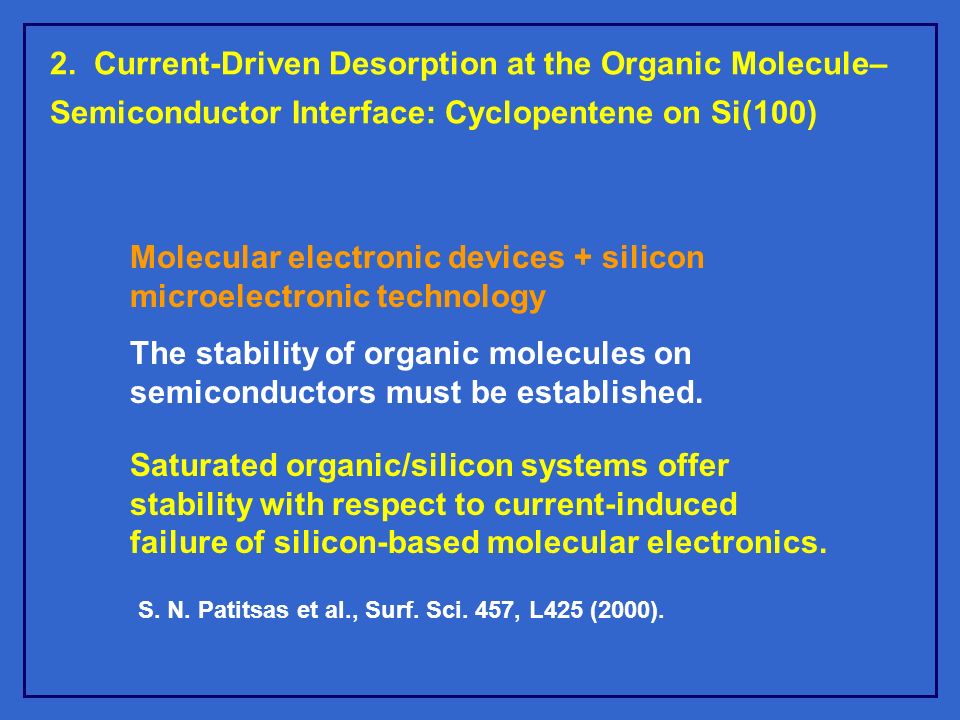 2. Current-Driven Desorption at the Organic Molecule–Semiconductor Interface: Cyclopentene on Si(100)

Molecular electronic devices + silicon microelectronic technology

The stability of organic molecules on semiconductors must be established.

Saturated organic/silicon systems offer stability with respect to current-induced failure of silicon-based molecular electronics.

S. N. Patitsas et al., Surf. Sci. 457, L425 (2000).